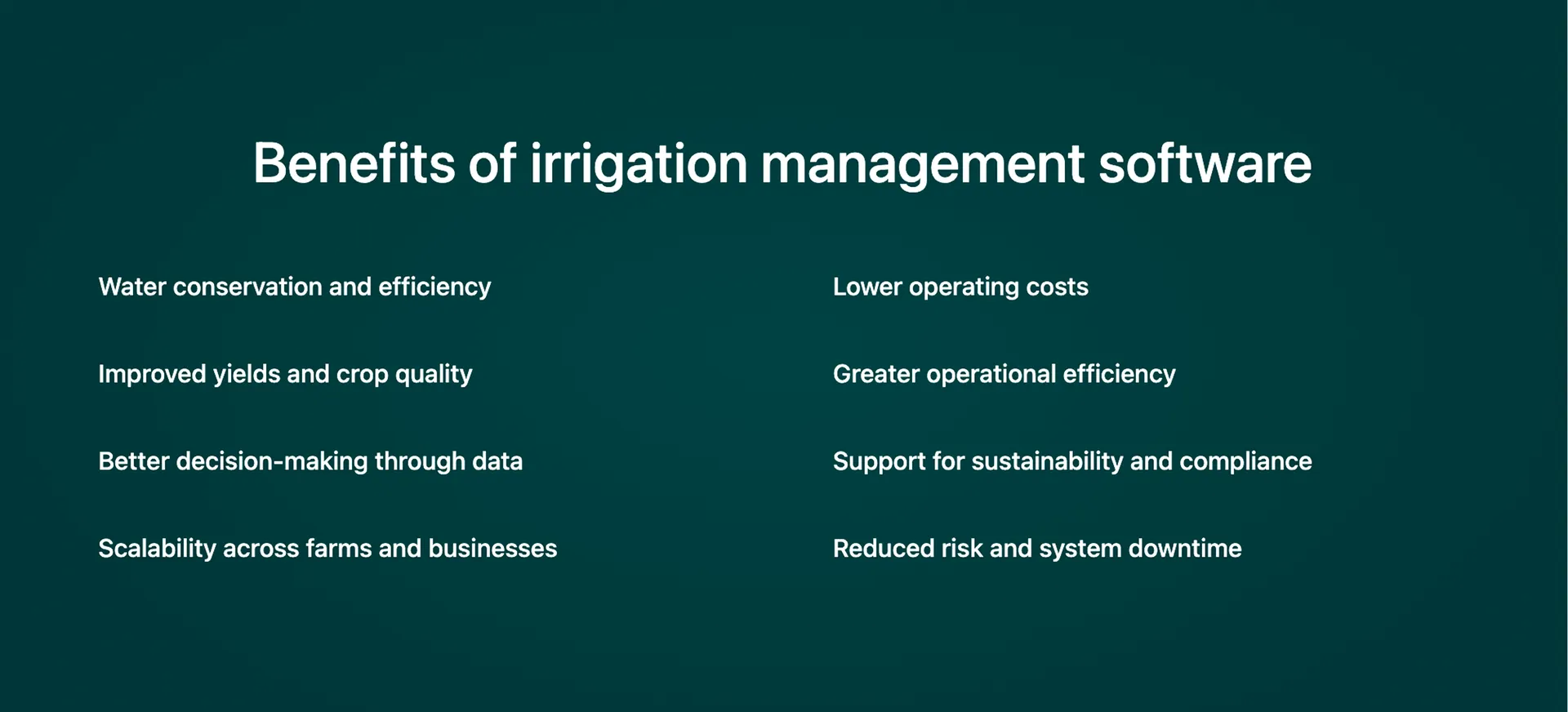 Benefits of irrigation management software

Water conservation and efficiency

Improved yields and crop quality

Better decision-making through data

Scalability across farms and businesses

Lower operating costs

Greater operational efficiency

Support for sustainability and compliance

Reduced risk and system downtime